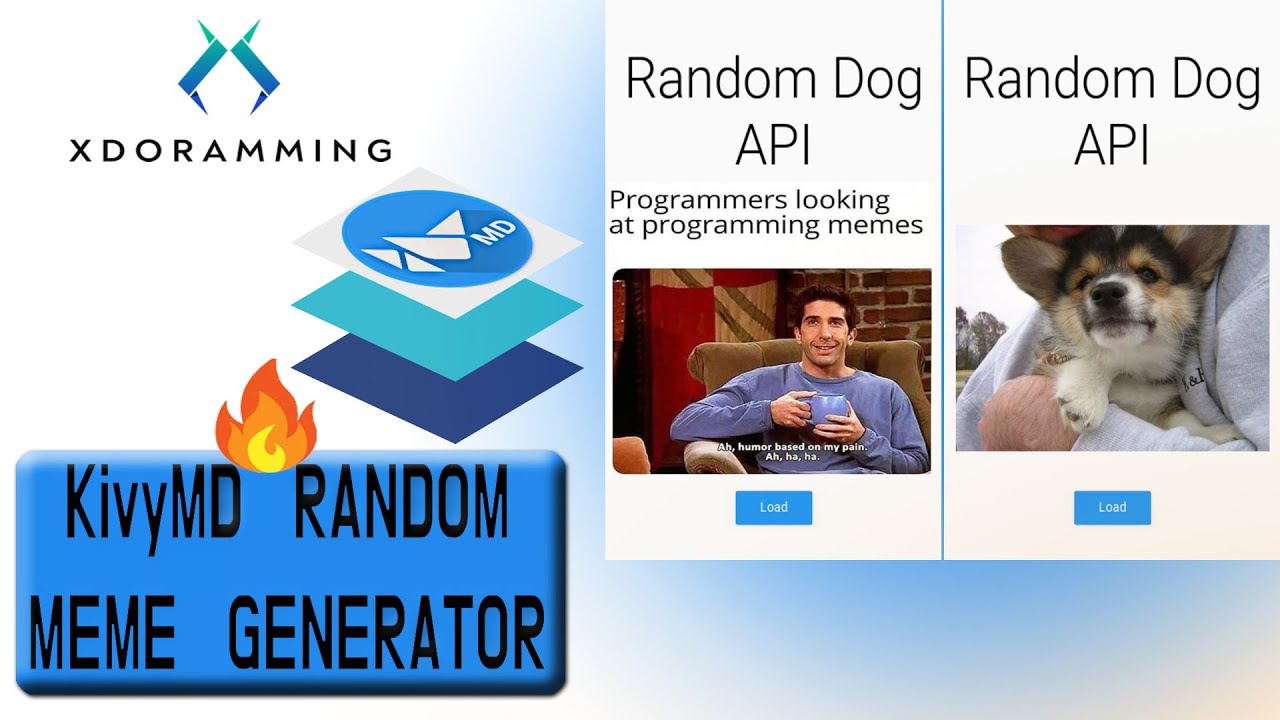 XDORAMMING

MD

KivyMD RANDOM MEME GENERATOR

Random Dog API

Programmers looking at programming memes

Ah, humor based on my pain. Ah, ha, ha.

Load

Random Dog API

Load